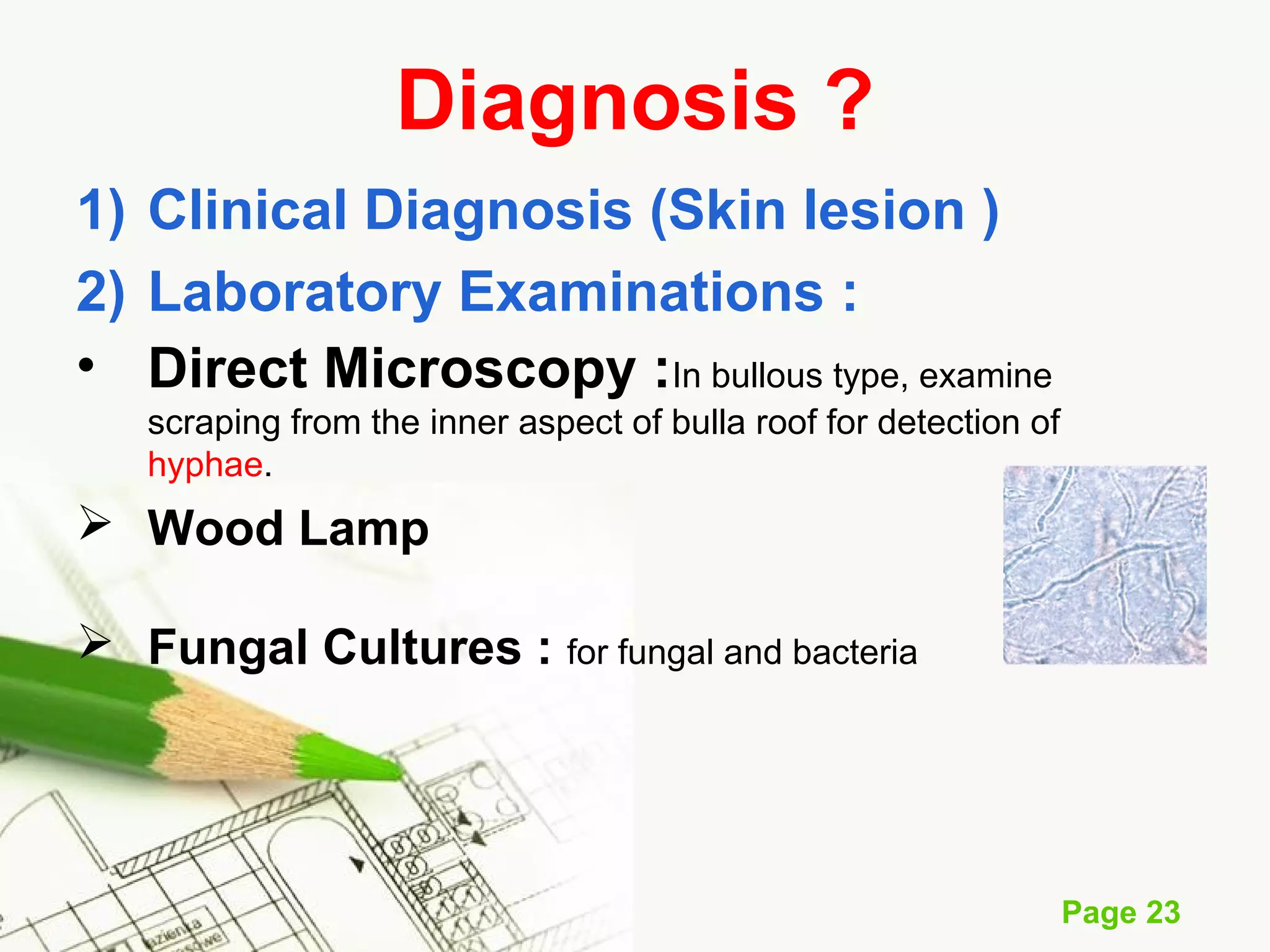 Diagnosis ?

1) Clinical Diagnosis (Skin lesion )

2) Laboratory Examinations :

• Direct Microscopy :In bullous type, examine scraping from the inner aspect of bulla roof for detection of hyphae.

➢ Wood Lamp

➢ Fungal Cultures : for fungal and bacteria

Page 23